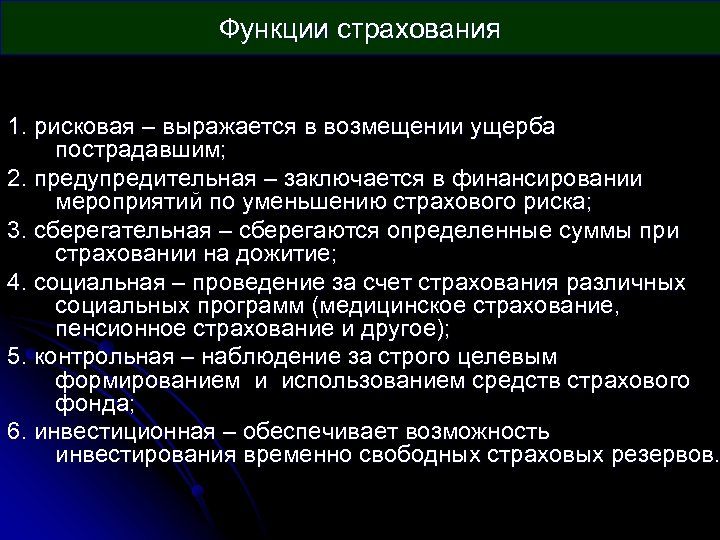 Функции страхования

1. рисковая – выражается в возмещении ущерба пострадавшим;

2. предупредительная – заключается в финансировании мероприятий по уменьшению страхового риска;

3. сберегательная – сберегаются определенные суммы при страховании на дожитие;

4. социальная – проведение за счет страхования различных социальных программ (медицинское страхование, пенсионное страхование и другое);

5. контрольная – наблюдение за строго целевым формированием и использованием средств страхового фонда;

6. инвестиционная – обеспечивает возможность инвестирования временно свободных страховых резервов.